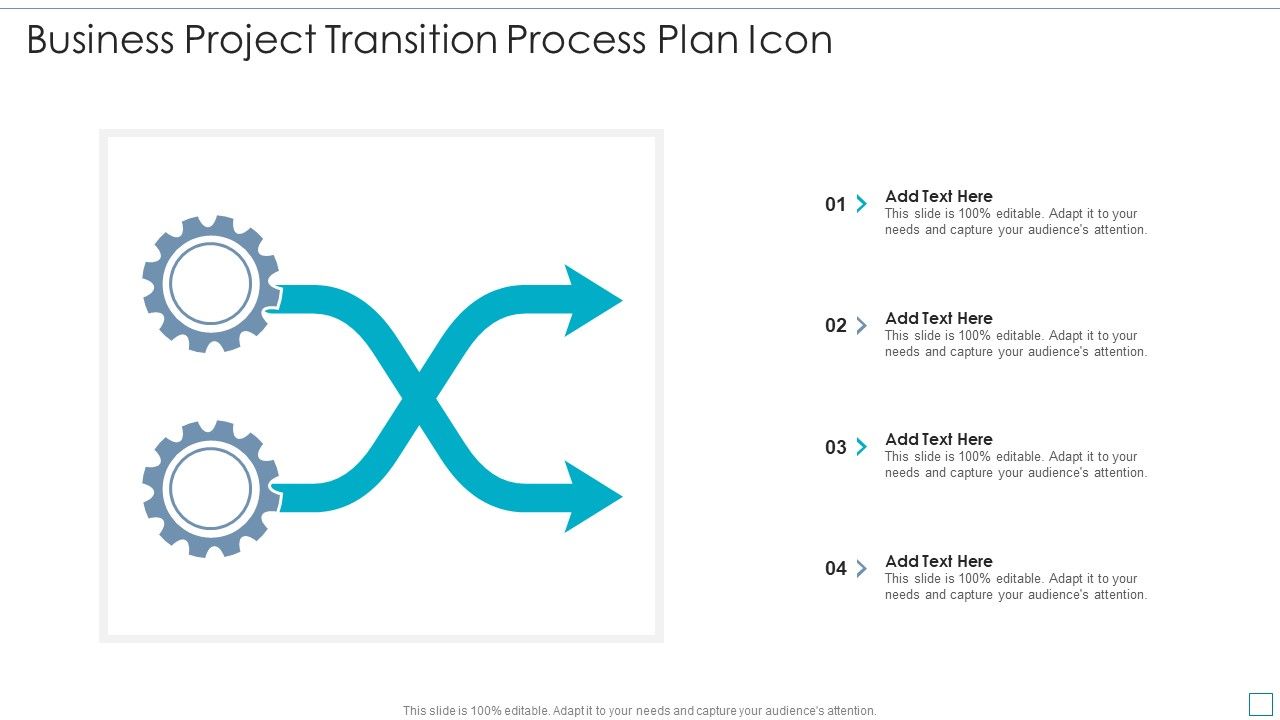 Business Project Transition Process Plan Icon

01 Add Text Here
This slide is 100% editable. Adapt it to your needs and capture your audience's attention.

02 Add Text Here
This slide is 100% editable. Adapt it to your needs and capture your audience's attention.

03 Add Text Here
This slide is 100% editable. Adapt it to your needs and capture your audience's attention.

04 Add Text Here
This slide is 100% editable. Adapt it to your needs and capture your audience's attention.

This slide is 100% editable. Adapt it to your needs and capture your audience's attention.